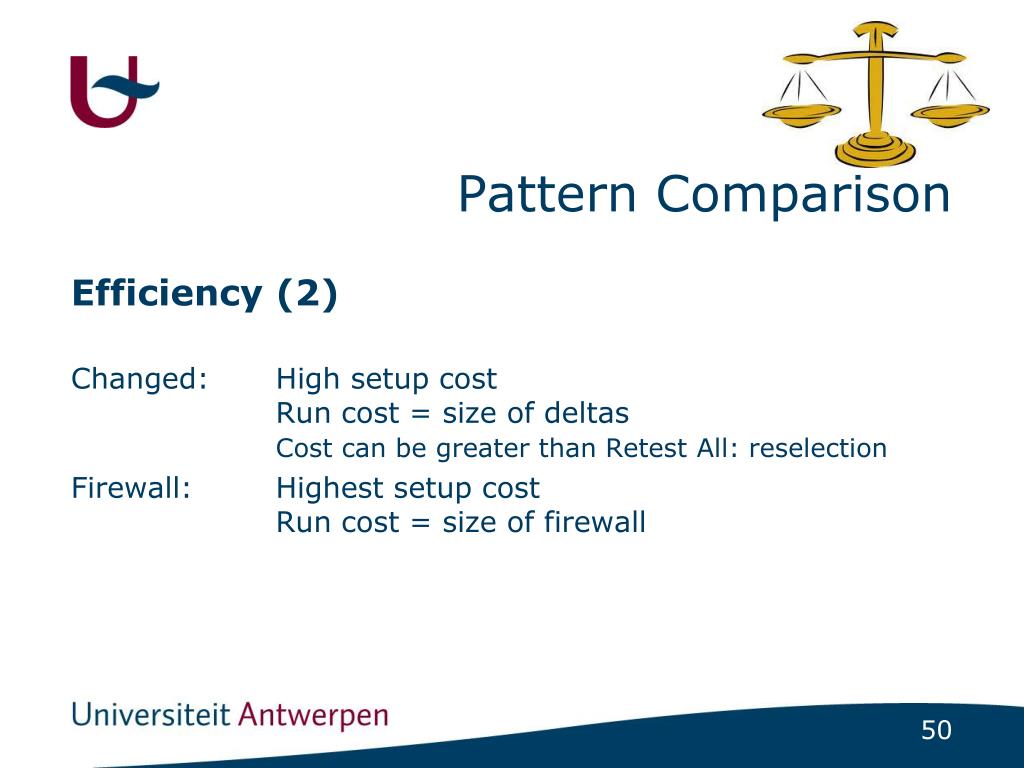 Pattern Comparison

Efficiency (2)

Changed: High setup cost
Run cost = size of deltas
Cost can be greater than Retest All: reselection

Firewall: Highest setup cost
Run cost = size of firewall

Universiteit Antwerpen

50